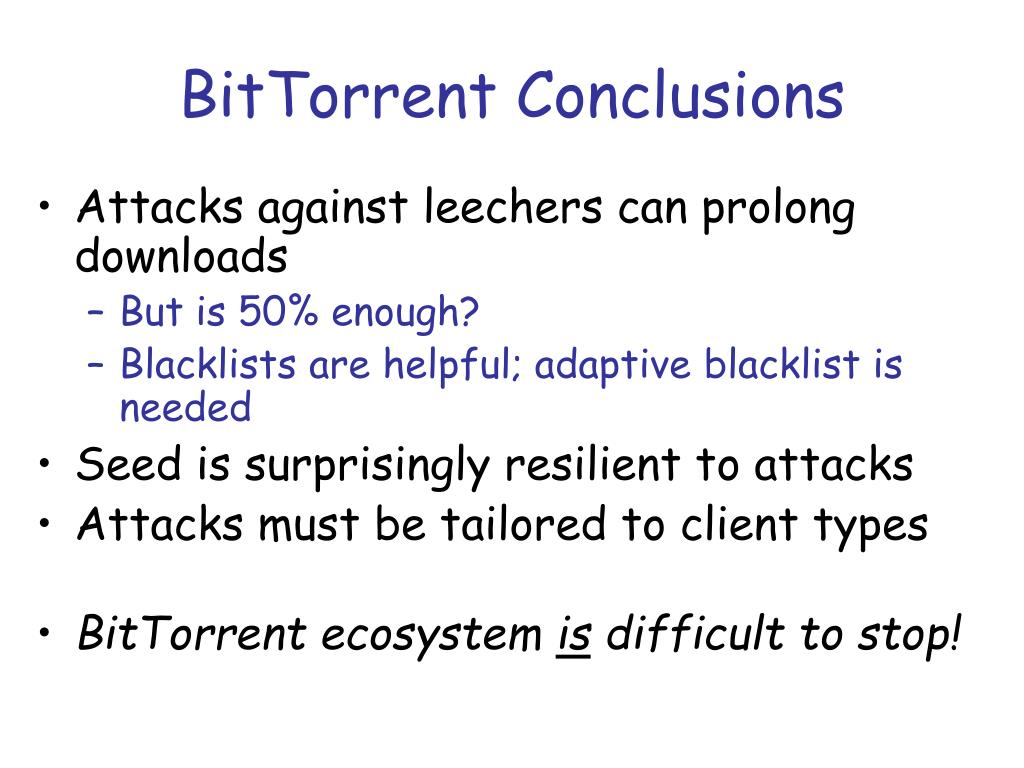 BitTorrent Conclusions

• Attacks against leechers can prolong downloads
– But is 50% enough?
– Blacklists are helpful; adaptive blacklist is needed
• Seed is surprisingly resilient to attacks
• Attacks must be tailored to client types

• BitTorrent ecosystem is difficult to stop!